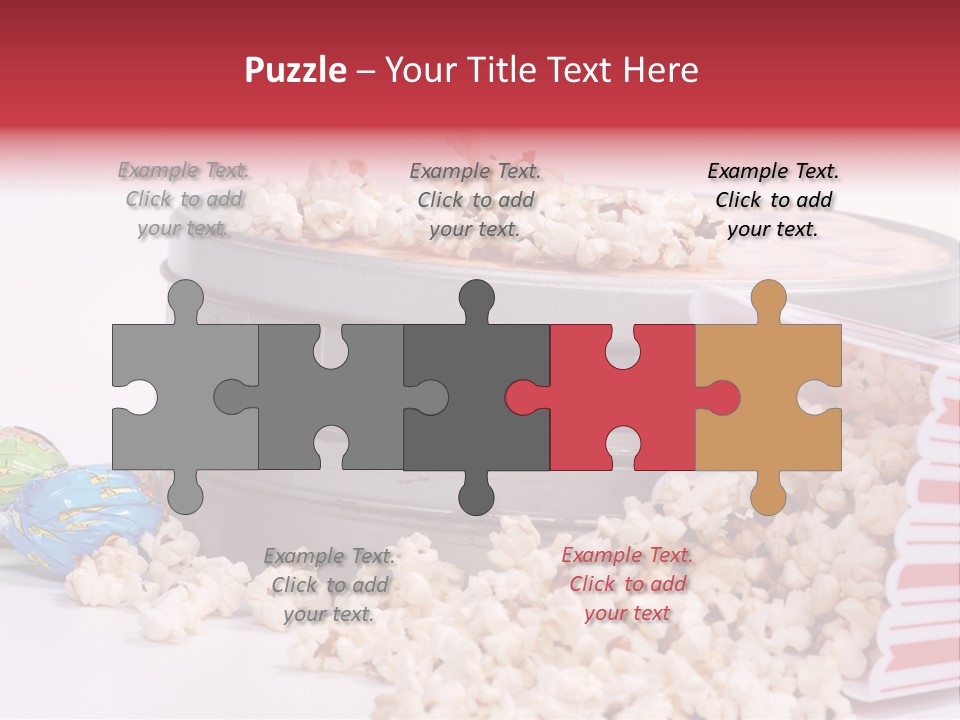 Puzzle – Your Title Text Here

Example Text. Click to add your text.

Example Text. Click to add your text.

Example Text. Click to add your text.

Example Text. Click to add your text.

Example Text. Click to add your text